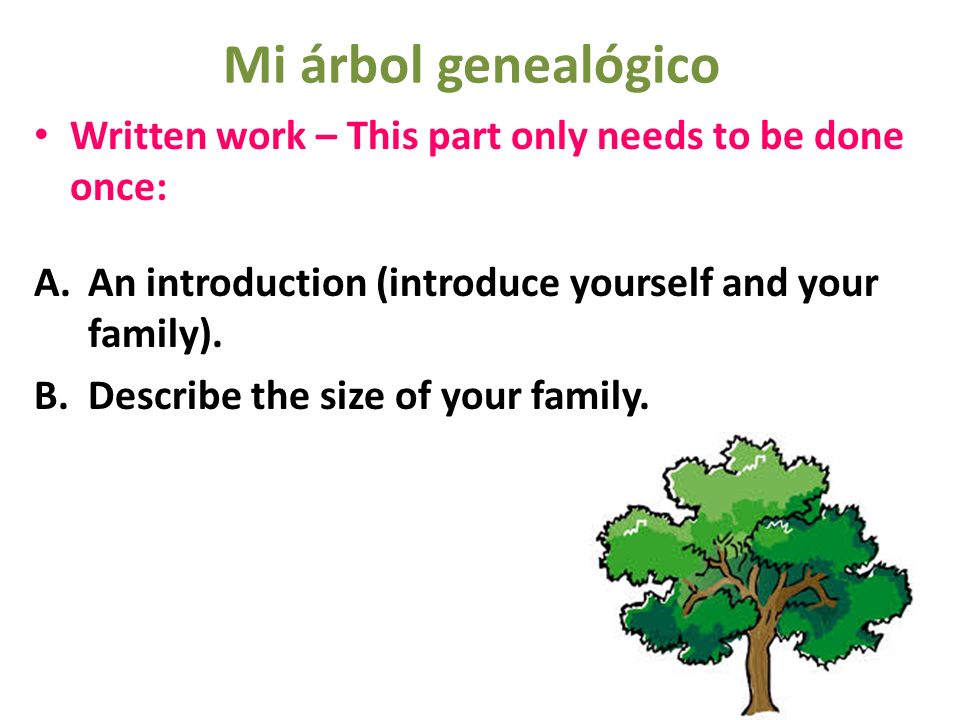 Mi árbol genealógico

• Written work – This part only needs to be done once:

A. An introduction (introduce yourself and your family).

B. Describe the size of your family.